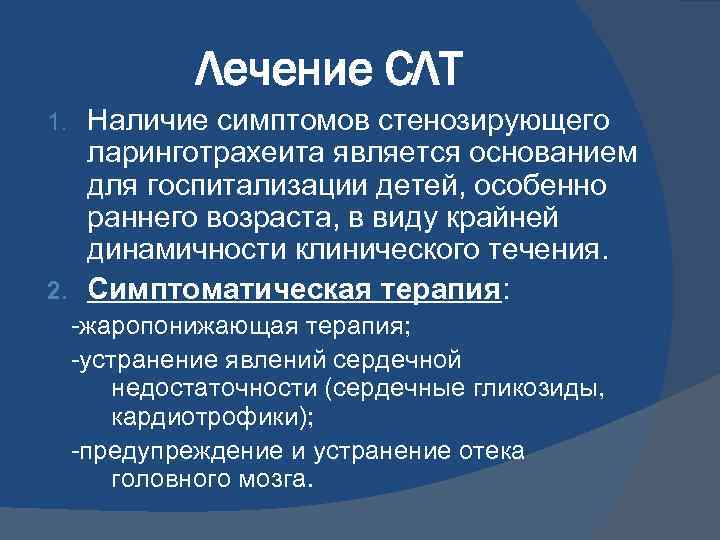 Лечение СЛТ

1. Наличие симптомов стенозирующего ларинготрахеита является основанием для госпитализации детей, особенно раннего возраста, в виду крайней динамичности клинического течения.

2. Симптоматическая терапия:

-жаропонижающая терапия;

-устранение явлений сердечной недостаточности (сердечные гликозиды, кардиотрофики);

-предупреждение и устранение отека головного мозга.